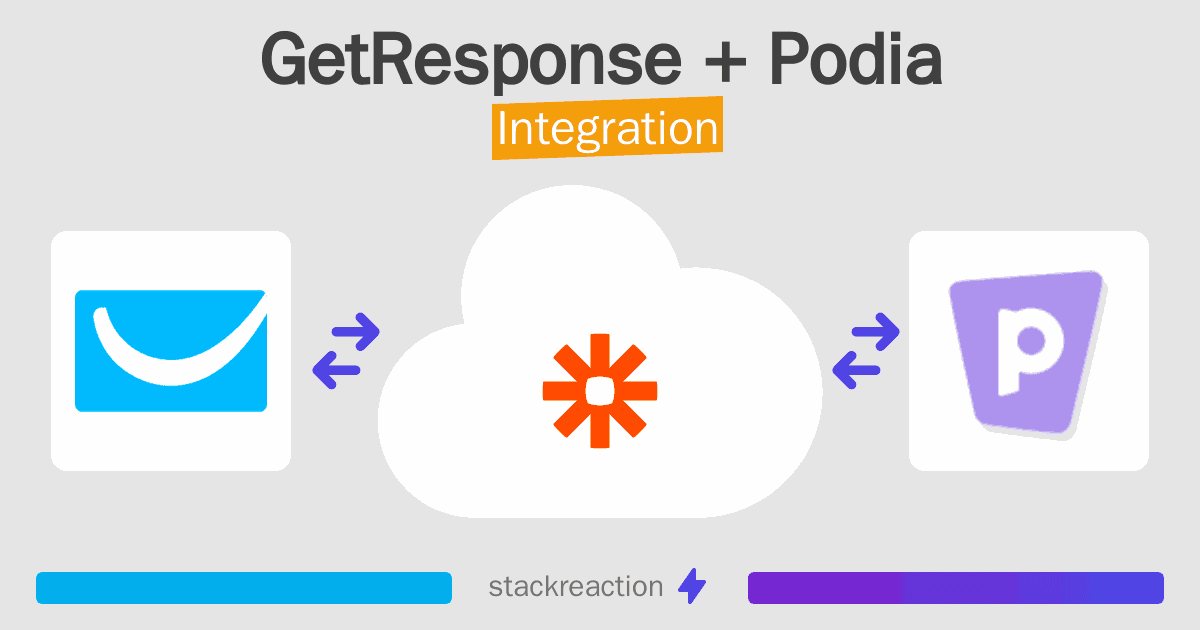 GetResponse + Podia
Integration

stackreaction